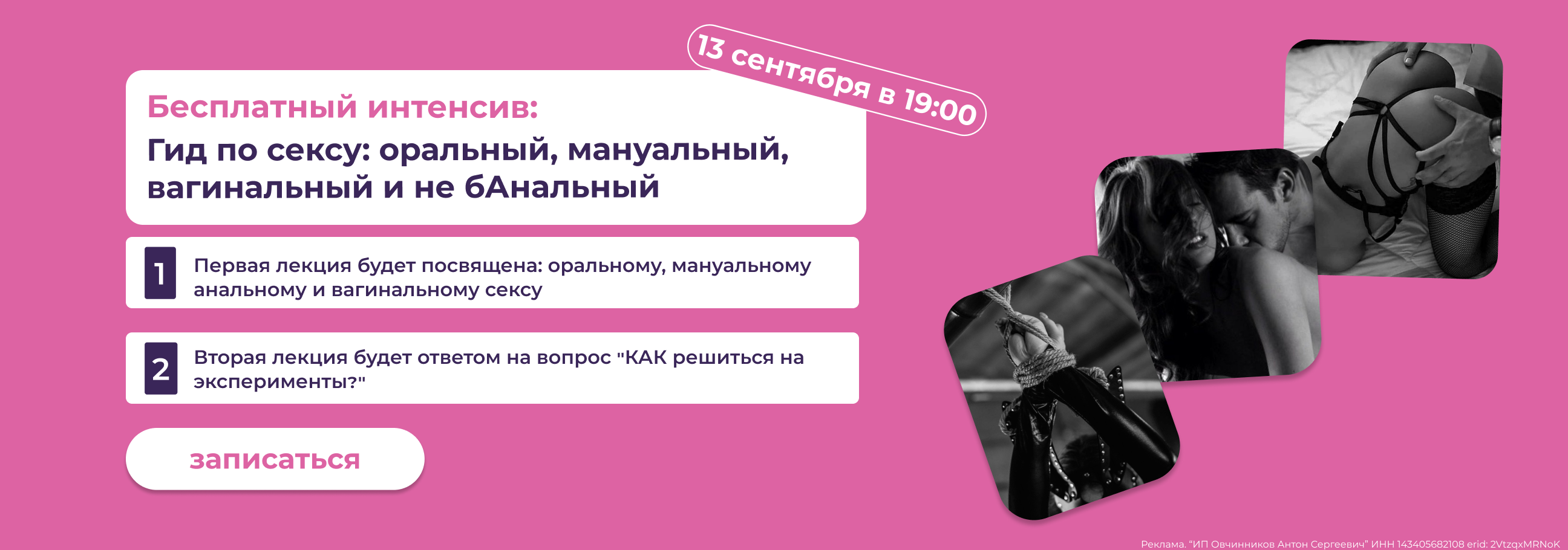 13 сентября в 19:00

Бесплатный интенсив:
Гид по сексу: оральный, мануальный, вагинальный и не бАнальный

1 Первая лекция будет посвящена: оральному, мануальному анальному и вагинальному сексу

2 Вторая лекция будет ответом на вопрос "КАК решиться на эксперименты?"

записаться

Реклама. "ИП Овчинников Антон Сергеевич" ИНН 143405682108 erid: 2VtzqxMRNoK